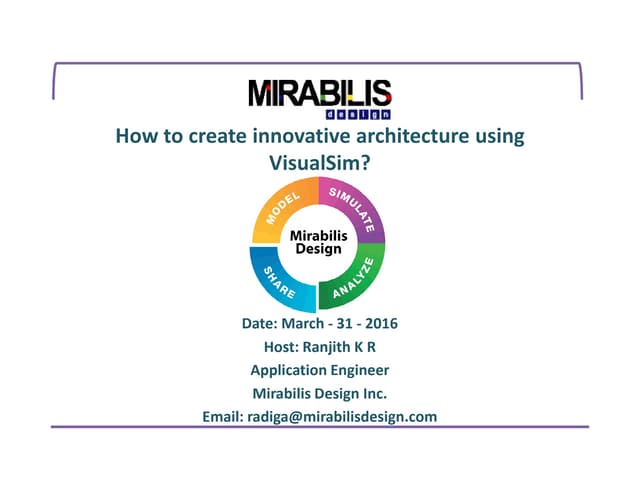 MIRABILIS
design

How to create innovative architecture using VisualSim?

MODEL
SIMULATE
ANALYZE
SHARE
Mirabilis Design

Date: March - 31 - 2016
Host: Ranjith K R
Application Engineer
Mirabilis Design Inc.
Email: radiga@mirabilisdesign.com